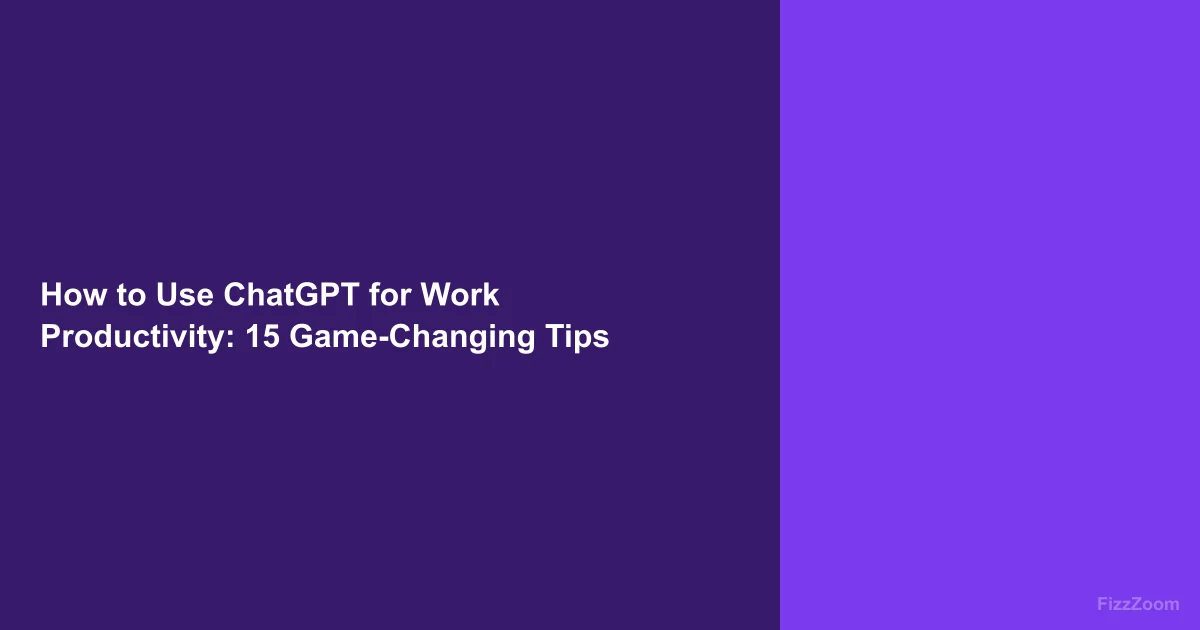 How to Use ChatGPT for Work Productivity: 15 Game-Changing Tips

FizzZoom